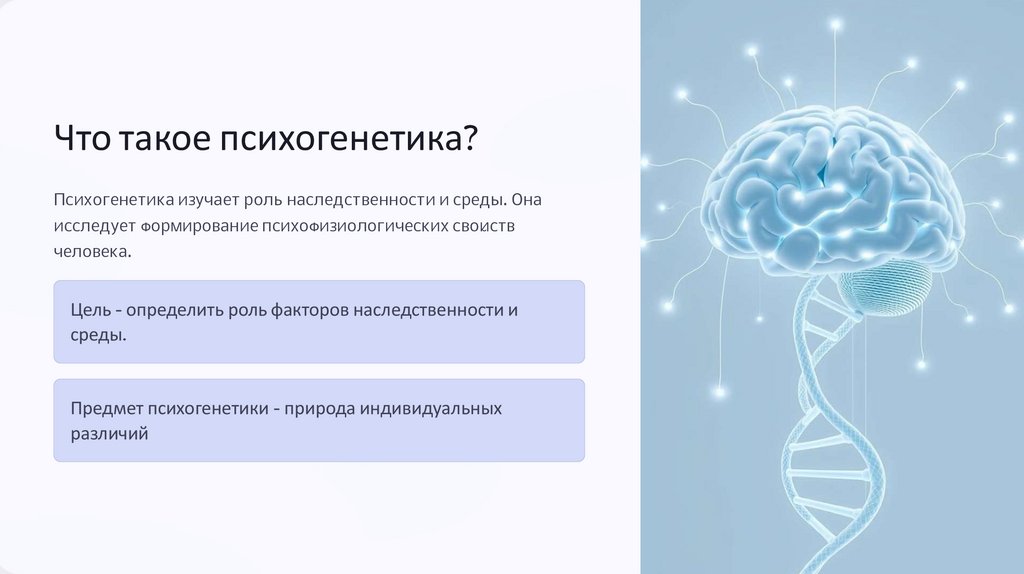 Что такое психогенетика?

Психогенетика изучает роль наследственности и среды. Она исследует формирование психофизиологических свойств человека.

Цель - определить роль факторов наследственности и среды.

Предмет психогенетики - природа индивидуальных различий